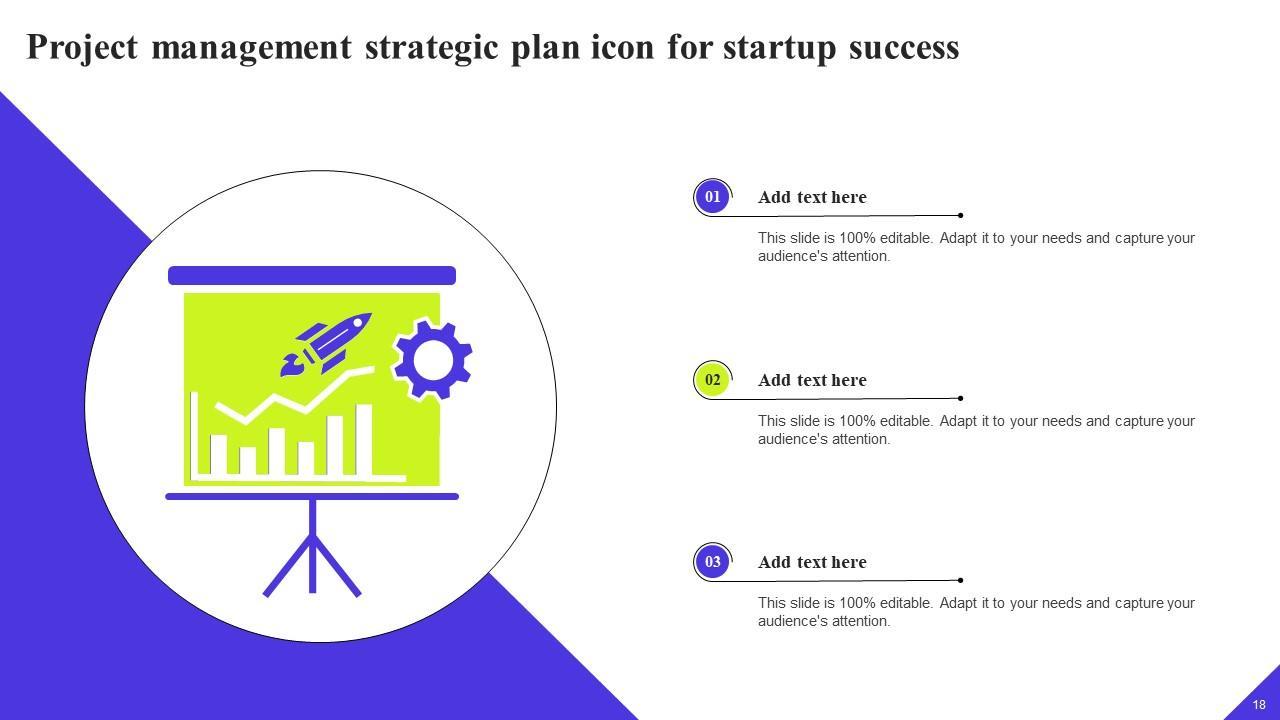 Project management strategic plan icon for startup success

01
Add text here
This slide is 100% editable. Adapt it to your needs and capture your audience's attention.

02
Add text here
This slide is 100% editable. Adapt it to your needs and capture your audience's attention.

03
Add text here
This slide is 100% editable. Adapt it to your needs and capture your audience's attention.

18